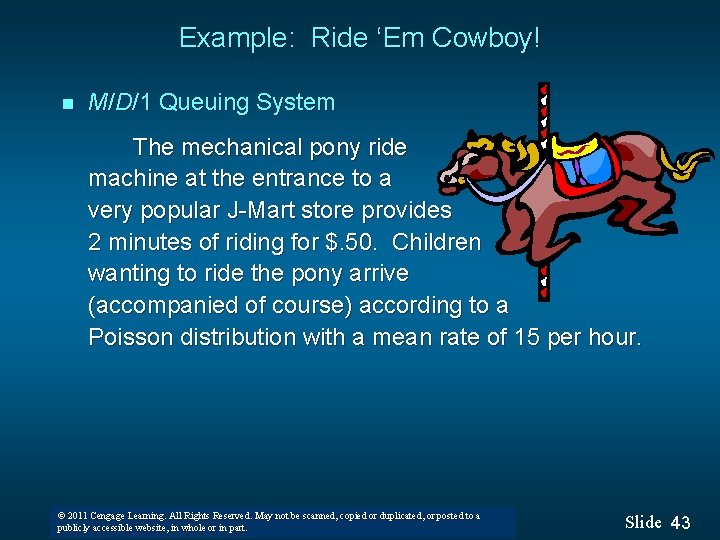 Example: Ride 'Em Cowboy!

■ M/D/1 Queuing System

The mechanical pony ride machine at the entrance to a very popular J-Mart store provides 2 minutes of riding for $.50. Children wanting to ride the pony arrive (accompanied of course) according to a Poisson distribution with a mean rate of 15 per hour.

© 2011 Cengage Learning. All Rights Reserved. May not be scanned, copied or duplicated, or posted to a publicly accessible website, in whole or in part.

Slide 43